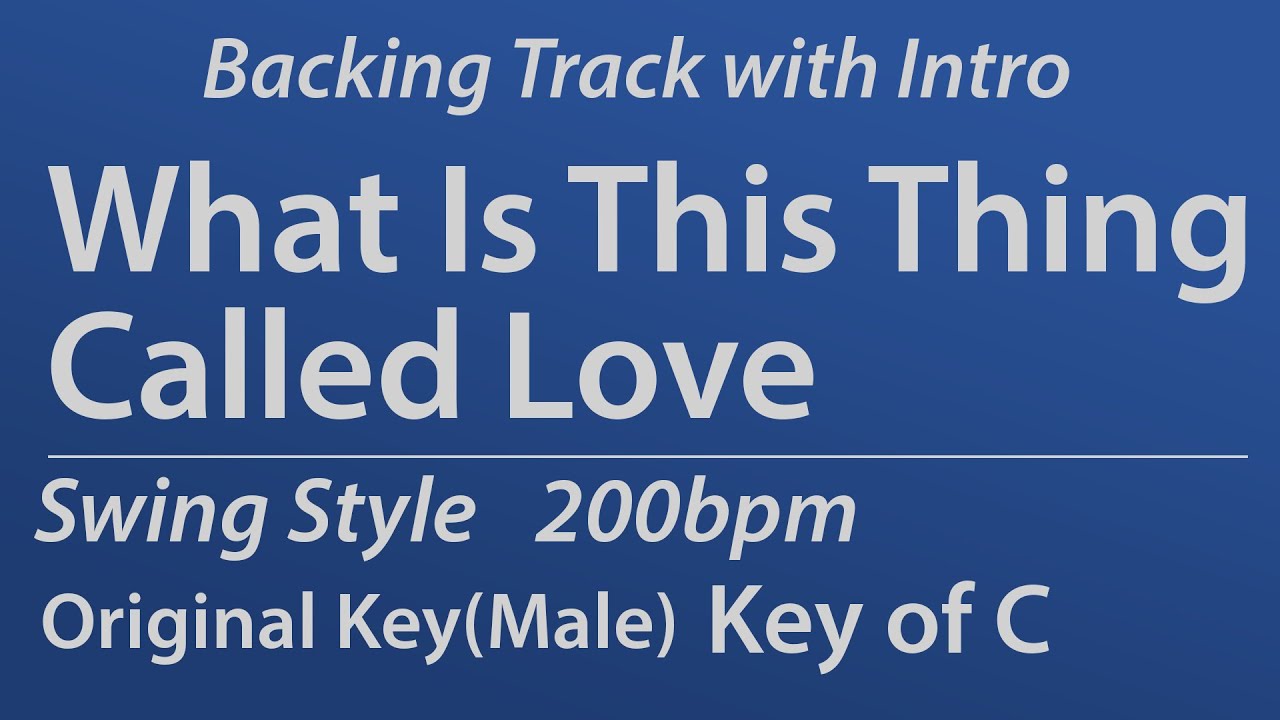 Backing Track with Intro

What Is This Thing Called Love

Swing Style 200bpm

Original Key(Male) Key of C